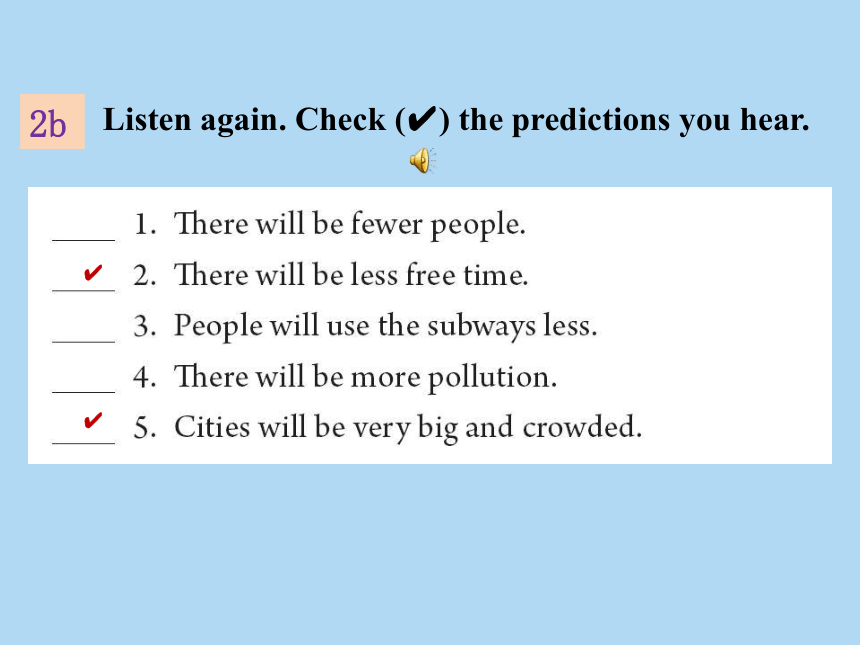 2b Listen again. Check (✔) the predictions you hear.

____ 1. There will be fewer people.
✔ 2. There will be less free time.
____ 3. People will use the subways less.
____ 4. There will be more pollution.
✔ 5. Cities will be very big and crowded.